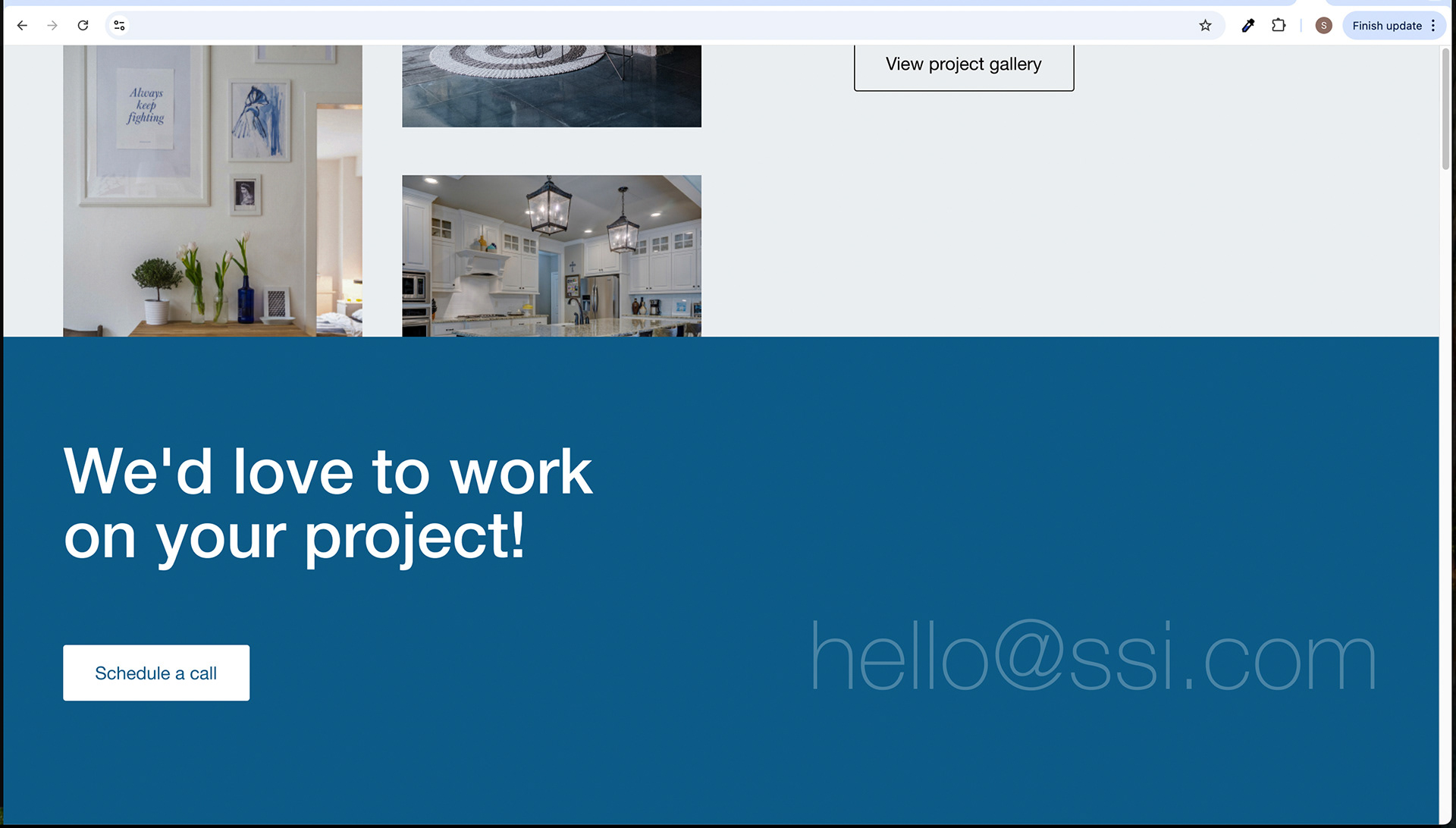 S Finish update

Always keep fighting

View project gallery

We'd love to work on your project!

Schedule a call

hello@ssi.com